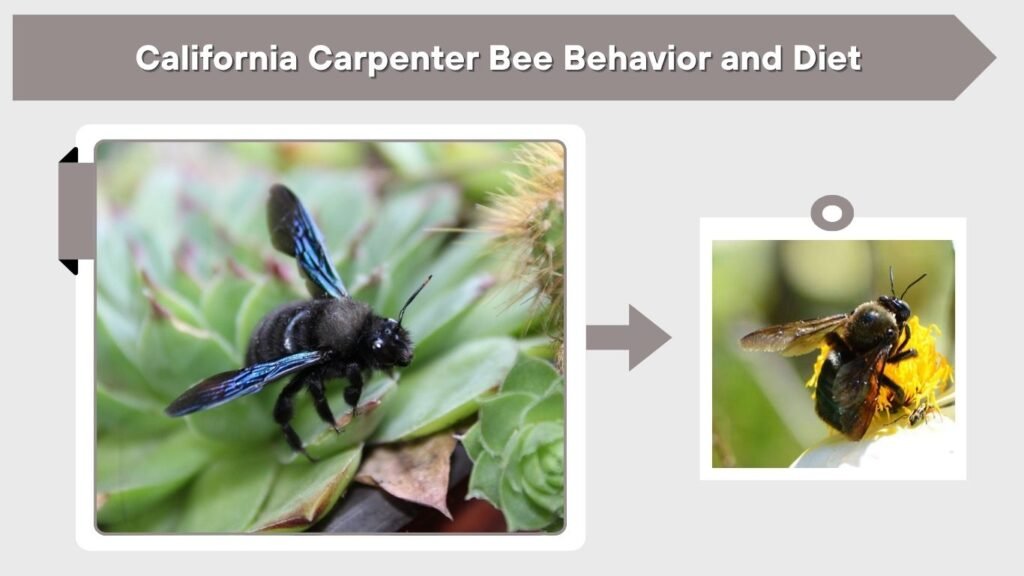 California Carpenter Bee Behavior and Diet